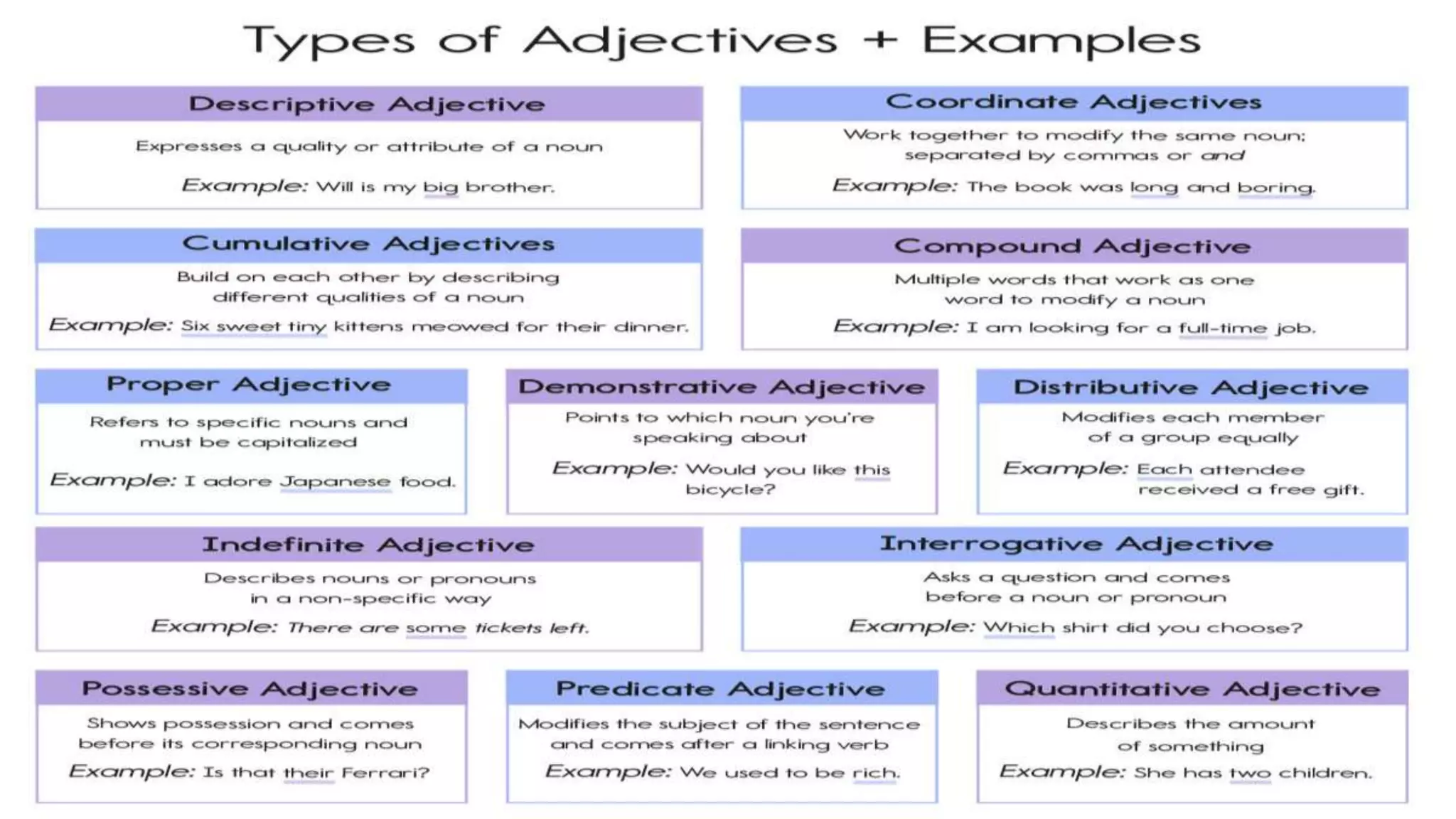 Types of Adjectives + Examples

Descriptive Adjective

Expresses a quality or attribute of a noun

Example: Will is my big brother.

Coordinate Adjectives

Work together to modify the same noun; separated by commas or and

Example: The book was long and boring.

Cumulative Adjectives

Build on each other by describing different qualities of a noun

Example: Six sweet tiny kittens meowed for their dinner.

Compound Adjective

Multiple words that work as one word to modify a noun

Example: I am looking for a full-time job.

Proper Adjective

Refers to specific nouns and must be capitalized

Example: I adore Japanese food.

Demonstrative Adjective

Points to which noun you're speaking about

Example: Would you like this bicycle?

Distributive Adjective

Modifies each member of a group equally

Example: Each attendee received a free gift.

Indefinite Adjective

Describes nouns or pronouns in a non-specific way

Example: There are some tickets left.

Interrogative Adjective

Asks a question and comes before a noun or pronoun

Example: Which shirt did you choose?

Possessive Adjective

Shows possession and comes before its corresponding noun

Example: Is that their Ferrari?

Predicate Adjective

Modifies the subject of the sentence and comes after a linking verb

Example: We used to be rich.

Quantitative Adjective

Describes the amount of something

Example: She has two children.